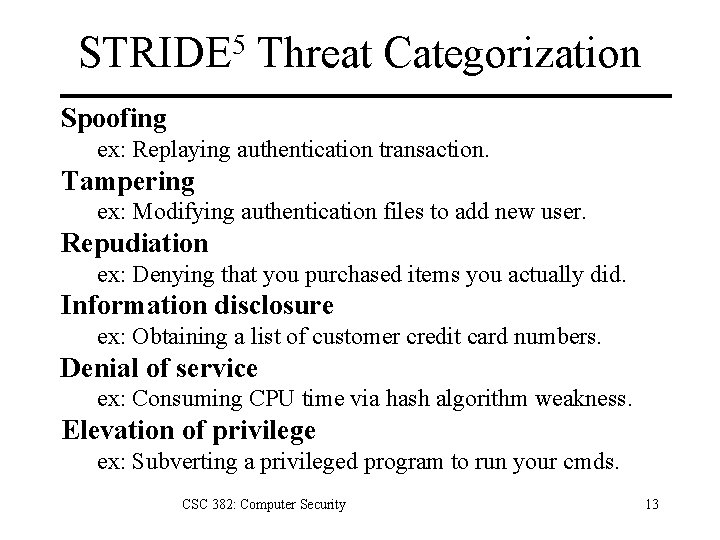 STRIDE$^5$ Threat Categorization

Spoofing
ex: Replaying authentication transaction.

Tampering
ex: Modifying authentication files to add new user.

Repudiation
ex: Denying that you purchased items you actually did.

Information disclosure
ex: Obtaining a list of customer credit card numbers.

Denial of service
ex: Consuming CPU time via hash algorithm weakness.

Elevation of privilege
ex: Subverting a privileged program to run your cmds.

CSC 382: Computer Security

13